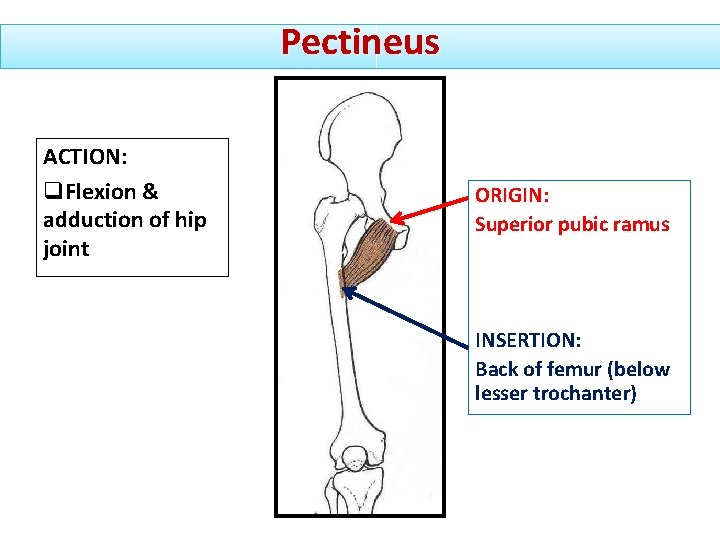 Pectineus

ACTION:
❑Flexion & adduction of hip joint

ORIGIN:
Superior pubic ramus

INSERTION:
Back of femur (below lesser trochanter)